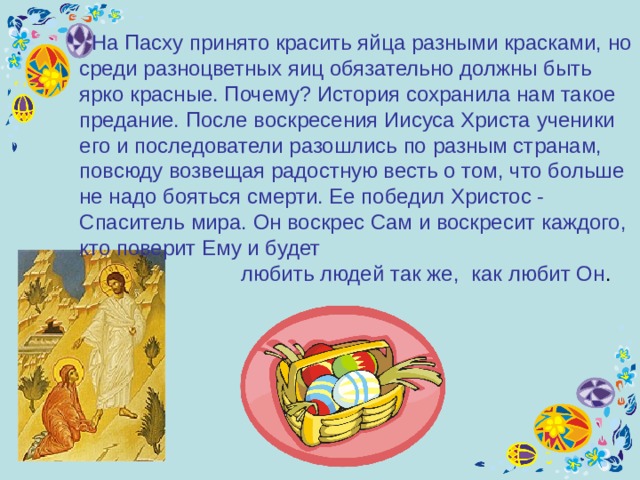 На Пасху принято красить яйца разными красками, но среди разноцветных яиц обязательно должны быть ярко красные. Почему? История сохранила нам такое предание. После воскресения Иисуса Христа ученики его и последователи разошлись по разным странам, повсюду возвещая радостную весть о том, что больше не надо бояться смерти. Ее победил Христос - Спаситель мира. Он воскрес Сам и воскресит каждого, кто поверит Ему и будет любить людей так же, как любит Он.